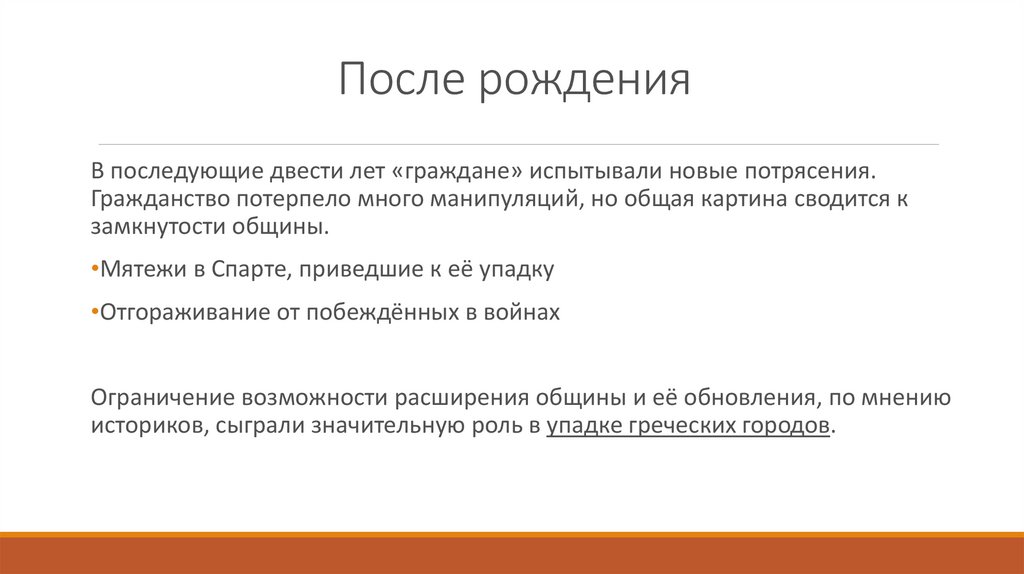 После рождения

В последующие двести лет «граждане» испытывали новые потрясения. Гражданство потерпело много манипуляций, но общая картина сводится к замкнутости общины.

•Мятежи в Спарте, приведшие к её упадку

•Отгораживание от побеждённых в войнах

Ограничение возможности расширения общины и её обновления, по мнению историков, сыграли значительную роль в упадке греческих городов.